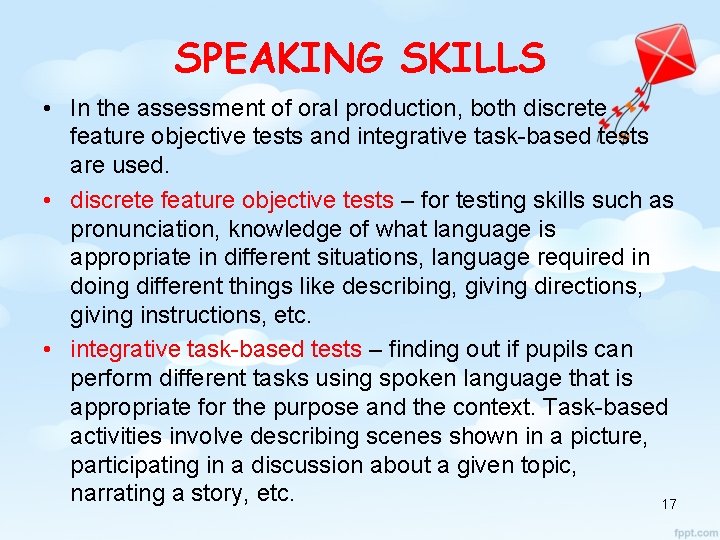 SPEAKING SKILLS

• In the assessment of oral production, both discrete feature objective tests and integrative task-based tests are used.

• discrete feature objective tests – for testing skills such as pronunciation, knowledge of what language is appropriate in different situations, language required in doing different things like describing, giving directions, giving instructions, etc.

• integrative task-based tests – finding out if pupils can perform different tasks using spoken language that is appropriate for the purpose and the context. Task-based activities involve describing scenes shown in a picture, participating in a discussion about a given topic, narrating a story, etc.

17

fppt.com